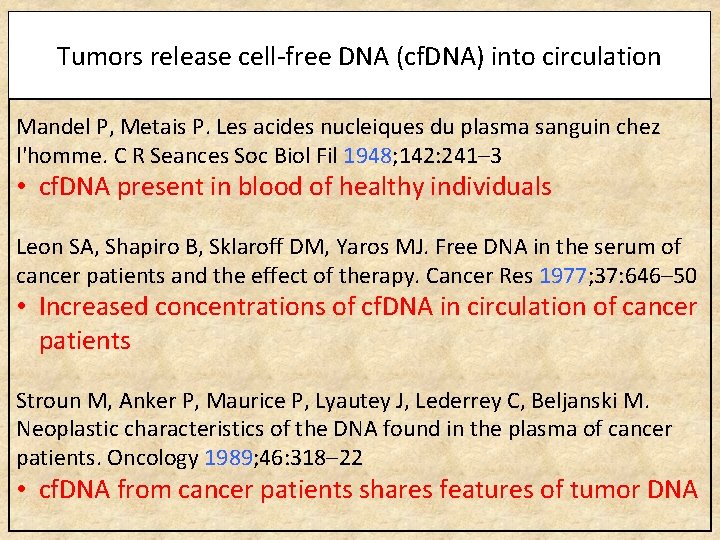 Tumors release cell-free DNA (cfDNA) into circulation

Mandel P, Metais P. Les acides nucleiques du plasma sanguin chez l'homme. C R Seances Soc Biol Fil 1948;142:241–3

• cfDNA present in blood of healthy individuals

Leon SA, Shapiro B, Sklaroff DM, Yaros MJ. Free DNA in the serum of cancer patients and the effect of therapy. Cancer Res 1977;37:646–50

• Increased concentrations of cfDNA in circulation of cancer patients

Stroun M, Anker P, Maurice P, Lyautey J, Lederrey C, Beljanski M. Neoplastic characteristics of the DNA found in the plasma of cancer patients. Oncology 1989;46:318–22

• cfDNA from cancer patients shares features of tumor DNA